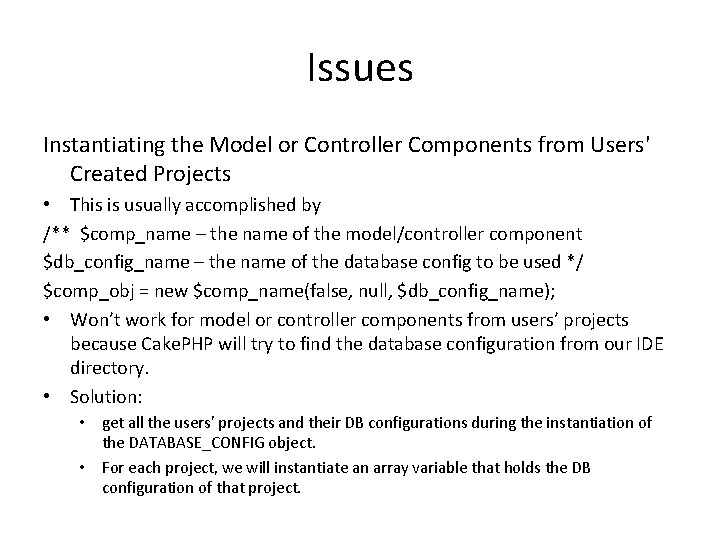 Issues

Instantiating the Model or Controller Components from Users' Created Projects

• This is usually accomplished by

/** \$comp_name – the name of the model/controller component

\$db_config_name – the name of the database config to be used */

\$comp_obj = new \$comp_name(false, null, \$db_config_name);

• Won't work for model or controller components from users' projects because CakePHP will try to find the database configuration from our IDE directory.

• Solution:

• get all the users' projects and their DB configurations during the instantiation of the DATABASE_CONFIG object.

• For each project, we will instantiate an array variable that holds the DB configuration of that project.